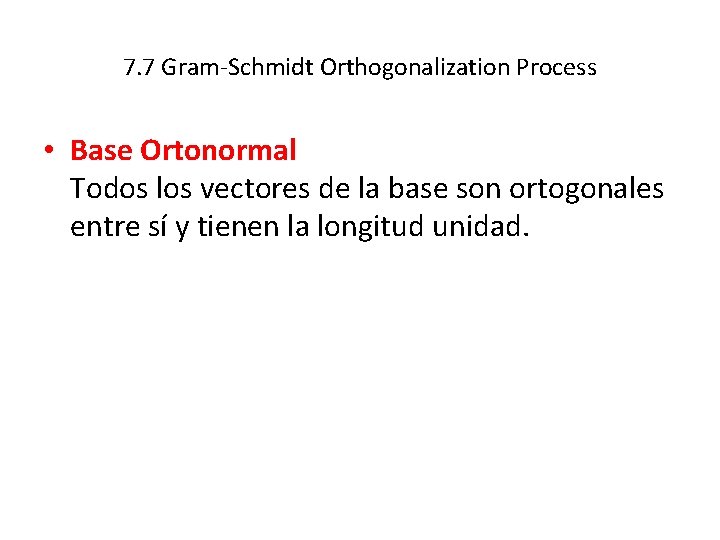 7.7 Gram-Schmidt Orthogonalization Process

• Base Ortonormal
Todos los vectores de la base son ortogonales entre sí y tienen la longitud unidad.